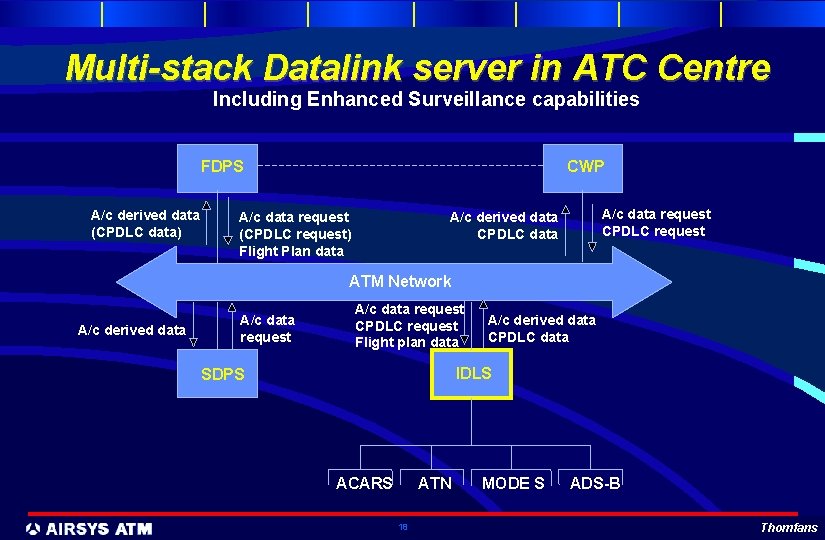 Multi-stack Datalink server in ATC Centre
Including Enhanced Surveillance capabilities

FDPS

CWP

A/c derived data (CPDLC data)

A/c data request (CPDLC request) Flight Plan data

A/c derived data CPDLC data

A/c data request CPDLC request

ATM Network

A/c derived data

A/c data request

A/c data request CPDLC request Flight plan data

A/c derived data CPDLC data

SDPS

IDLS

ACARS

ATN

MODE S

ADS-B

AIRSYS ATM

18

Thomfans